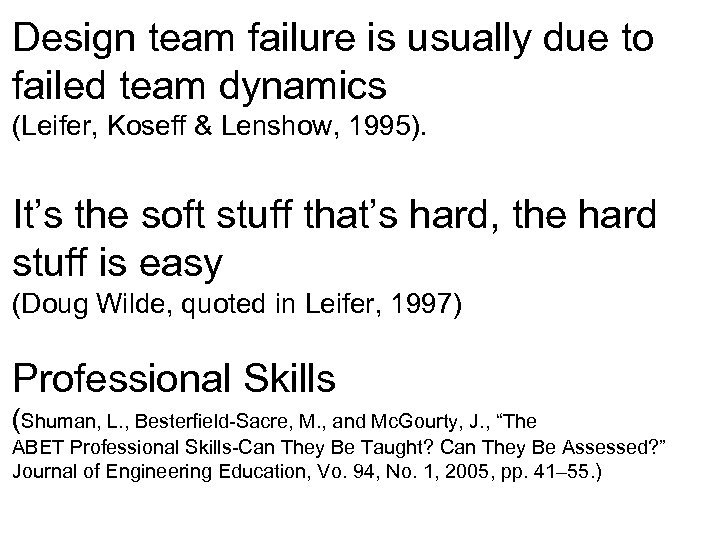 Design team failure is usually due to failed team dynamics
(Leifer, Koseff & Lenshow, 1995).

It’s the soft stuff that’s hard, the hard stuff is easy
(Doug Wilde, quoted in Leifer, 1997)

Professional Skills
(Shuman, L., Besterfield-Sacre, M., and McGourty, J., “The ABET Professional Skills-Can They Be Taught? Can They Be Assessed?” Journal of Engineering Education, Vo. 94, No. 1, 2005, pp. 41–55.)